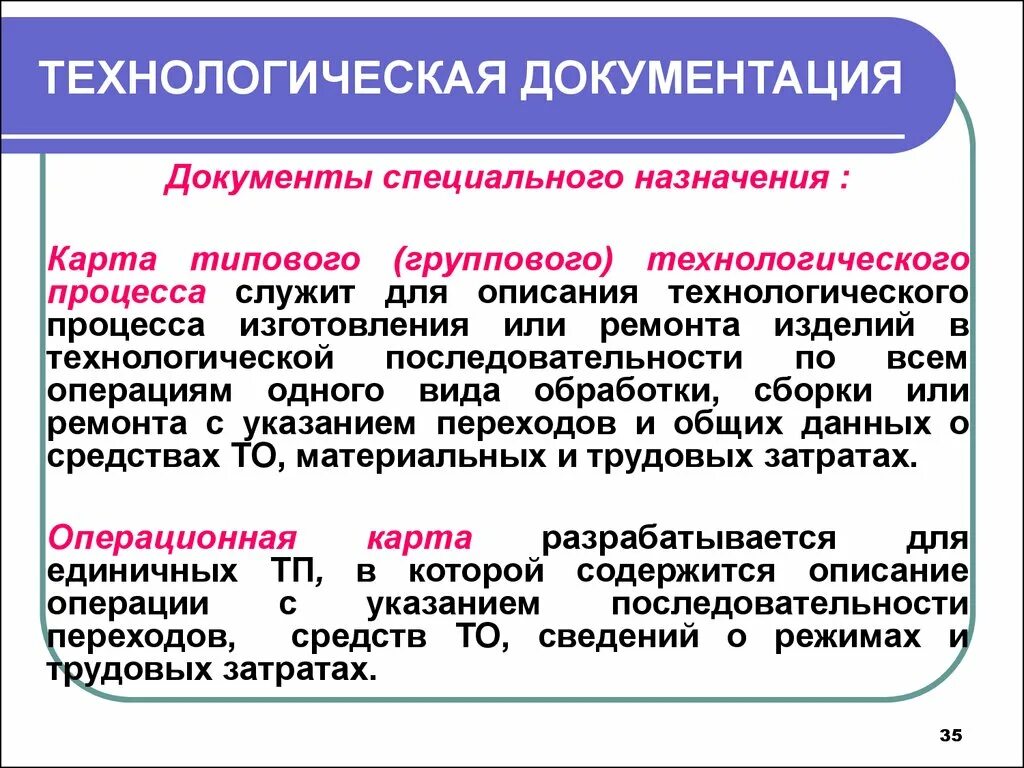 ТЕХНОЛОГИЧЕСКАЯ ДОКУМЕНТАЦИЯ

Документы специального назначения :

Карта типового (группового) технологического процесса служит для описания технологического процесса изготовления или ремонта изделий в технологической последовательности по всем операциям одного вида обработки, сборки или ремонта с указанием переходов и общих данных о средствах ТО, материальных и трудовых затратах.

Операционная карта разрабатывается для единичных ТП, в которой содержится описание операции с указанием последовательности переходов, средств ТО, сведений о режимах и трудовых затратах.

35